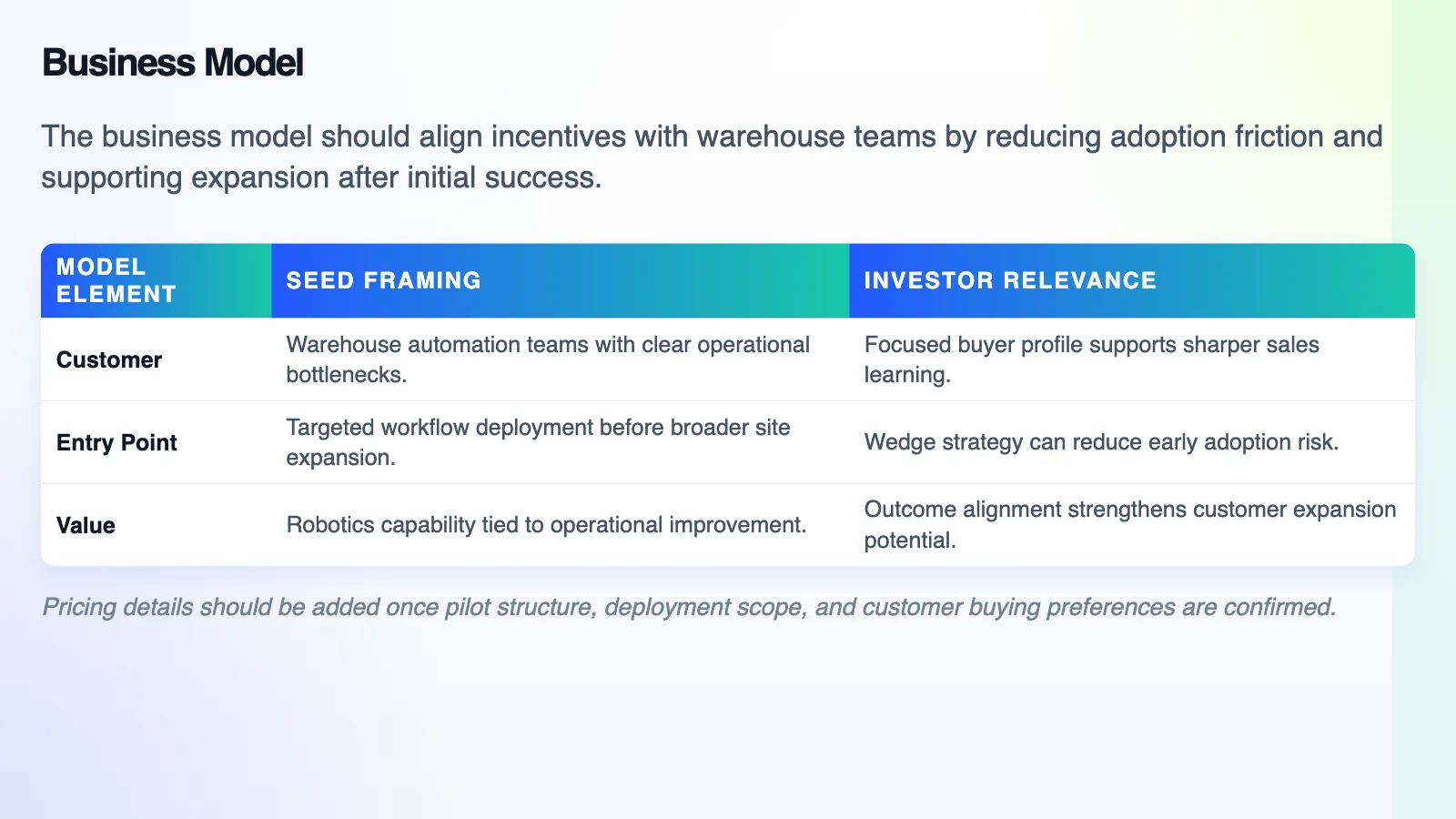 Business Model

The business model should align incentives with warehouse teams by reducing adoption friction and supporting expansion after initial success.

| MODEL ELEMENT | SEED FRAMING | INVESTOR RELEVANCE |
|---|---|---|
| Customer | Warehouse automation teams with clear operational bottlenecks. | Focused buyer profile supports sharper sales learning. |
| Entry Point | Targeted workflow deployment before broader site expansion. | Wedge strategy can reduce early adoption risk. |
| Value | Robotics capability tied to operational improvement. | Outcome alignment strengthens customer expansion potential. |

Pricing details should be added once pilot structure, deployment scope, and customer buying preferences are confirmed.